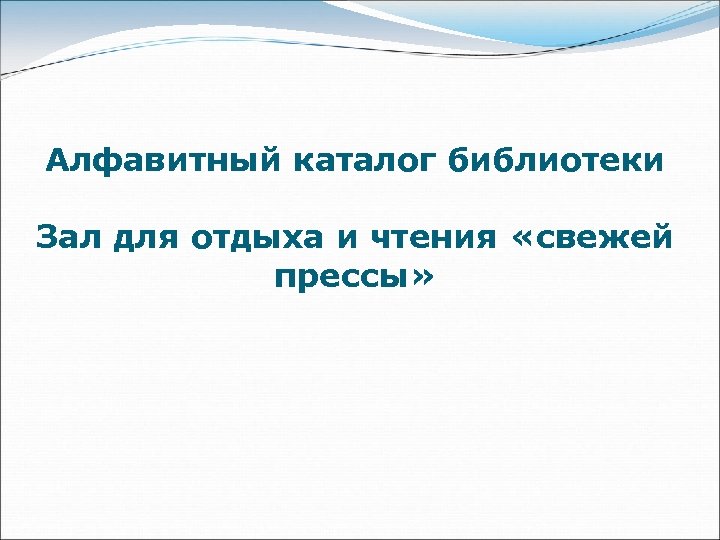 Алфавитный каталог библиотеки

Зал для отдыха и чтения «свежей прессы»